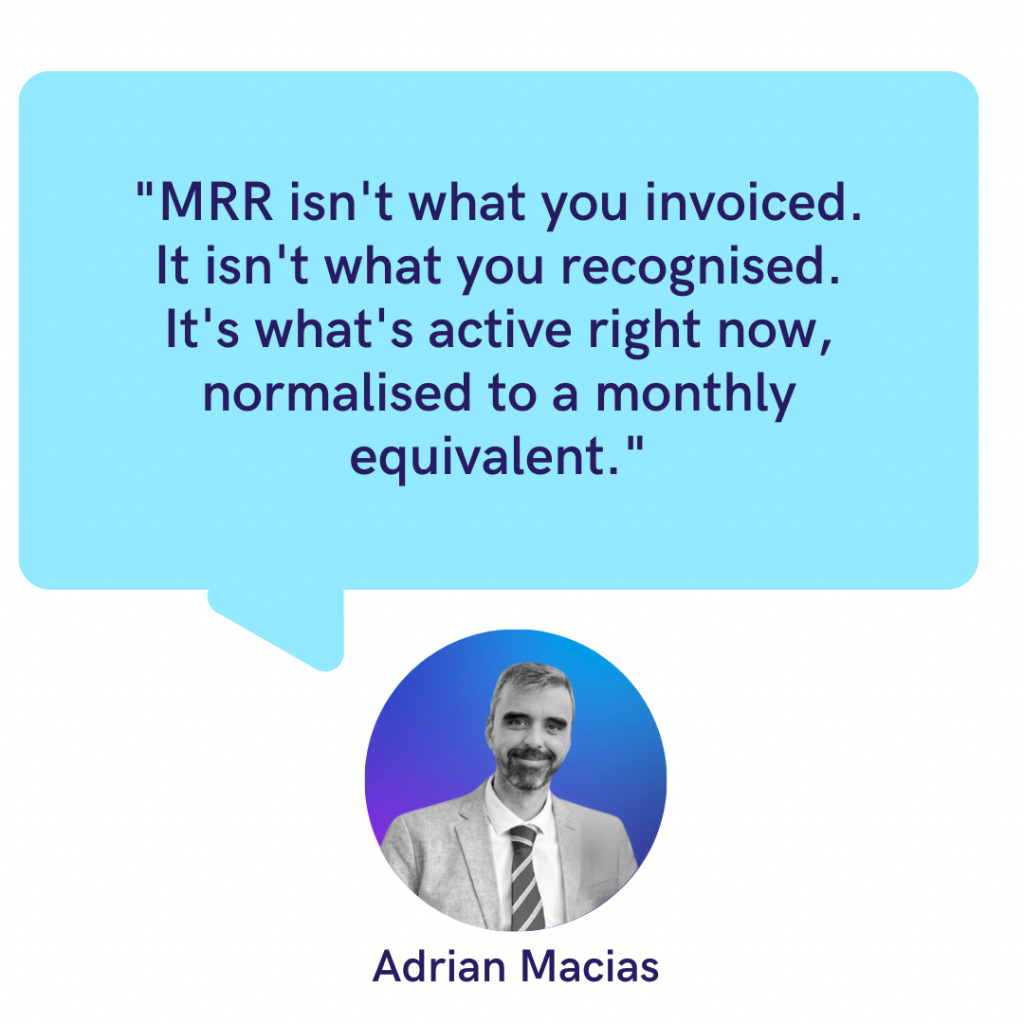 "MRR isn't what you invoiced. It isn't what you recognised. It's what's active right now, normalised to a monthly equivalent."

Adrian Macias